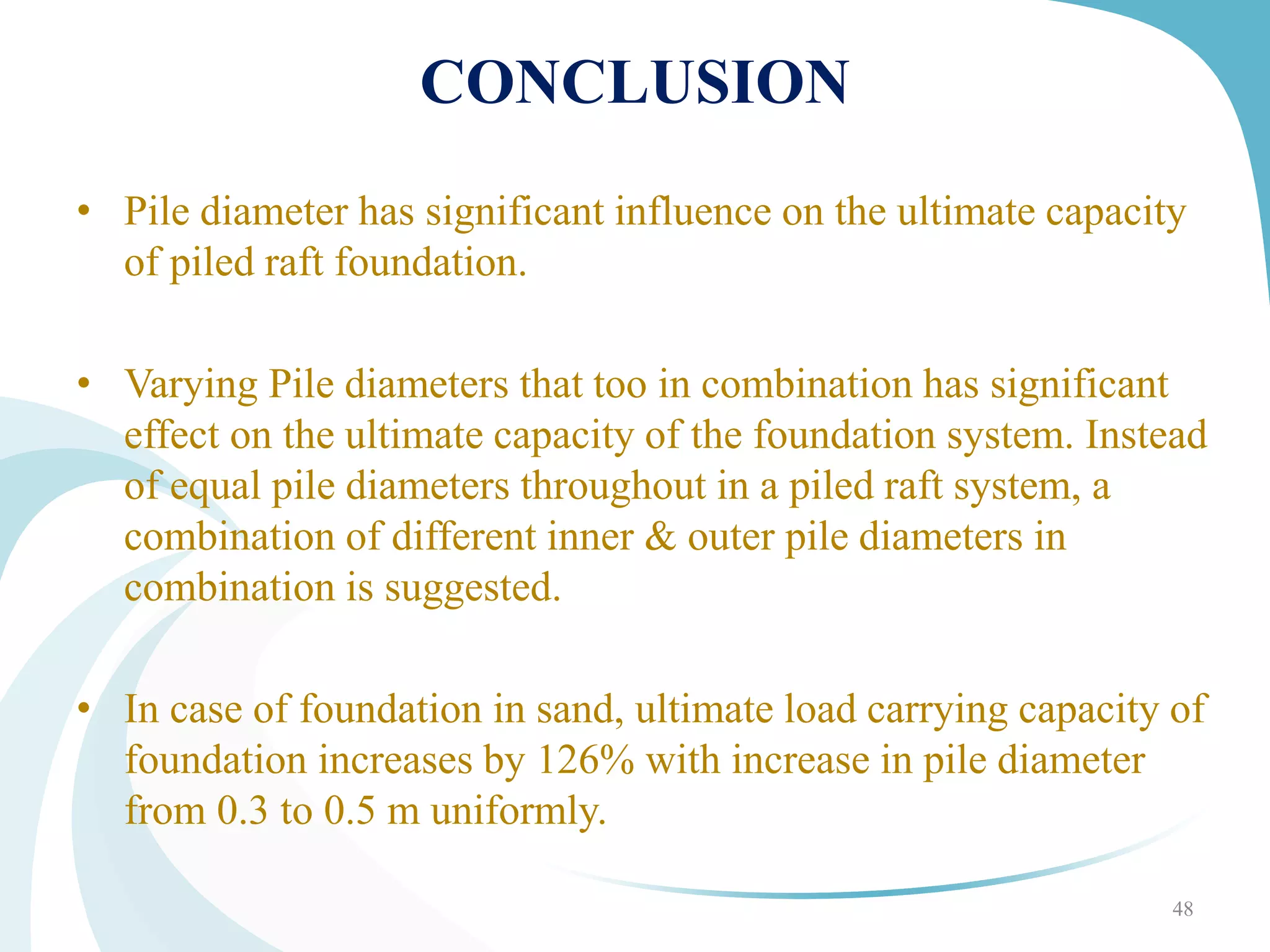 CONCLUSION

• Pile diameter has significant influence on the ultimate capacity of piled raft foundation.

• Varying Pile diameters that too in combination has significant effect on the ultimate capacity of the foundation system. Instead of equal pile diameters throughout in a piled raft system, a combination of different inner & outer pile diameters in combination is suggested.

• In case of foundation in sand, ultimate load carrying capacity of foundation increases by 126% with increase in pile diameter from 0.3 to 0.5 m uniformly.

48